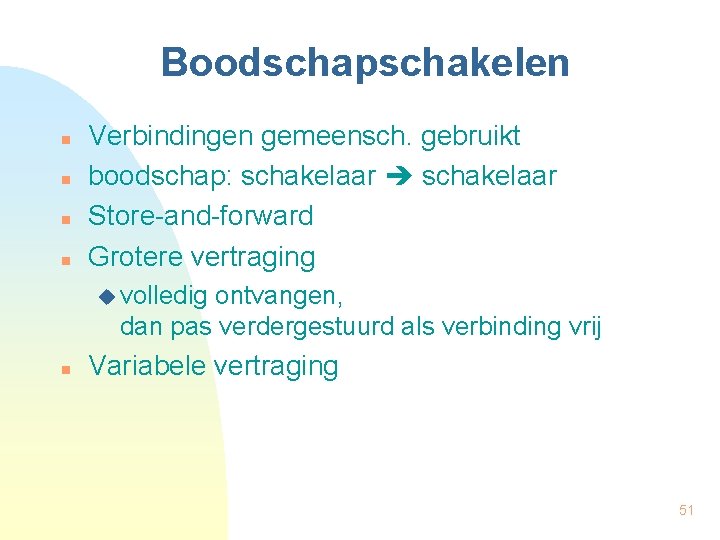 Boodschapschakelen

- Verbindingen gemeensch. gebruikt
- boodschap: schakelaar ➔ schakelaar
- Store-and-forward
- Grotere vertraging
  - volledig ontvangen, dan pas verdergestuurd als verbinding vrij
- Variabele vertraging

51